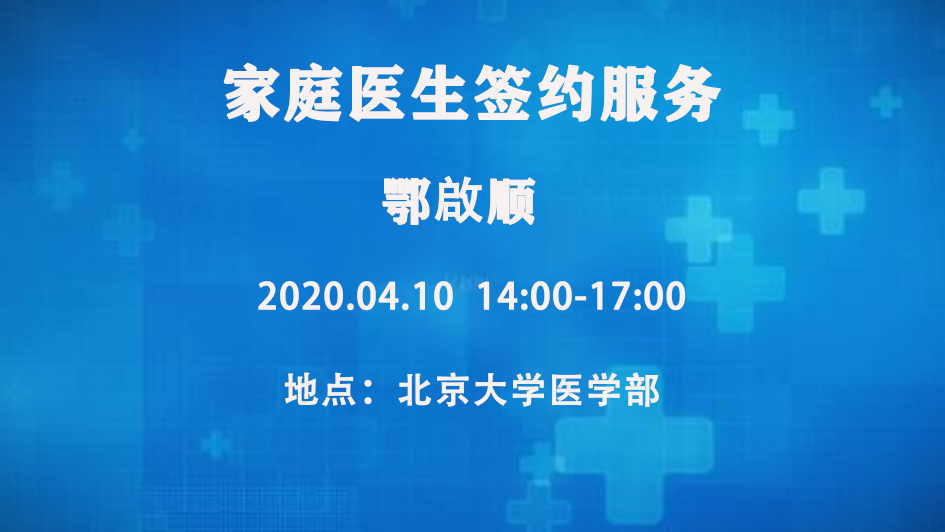 家庭医生签约服务

鄂啟顺

2020.04.10 14:00-17:00

地点：北京大学医学部